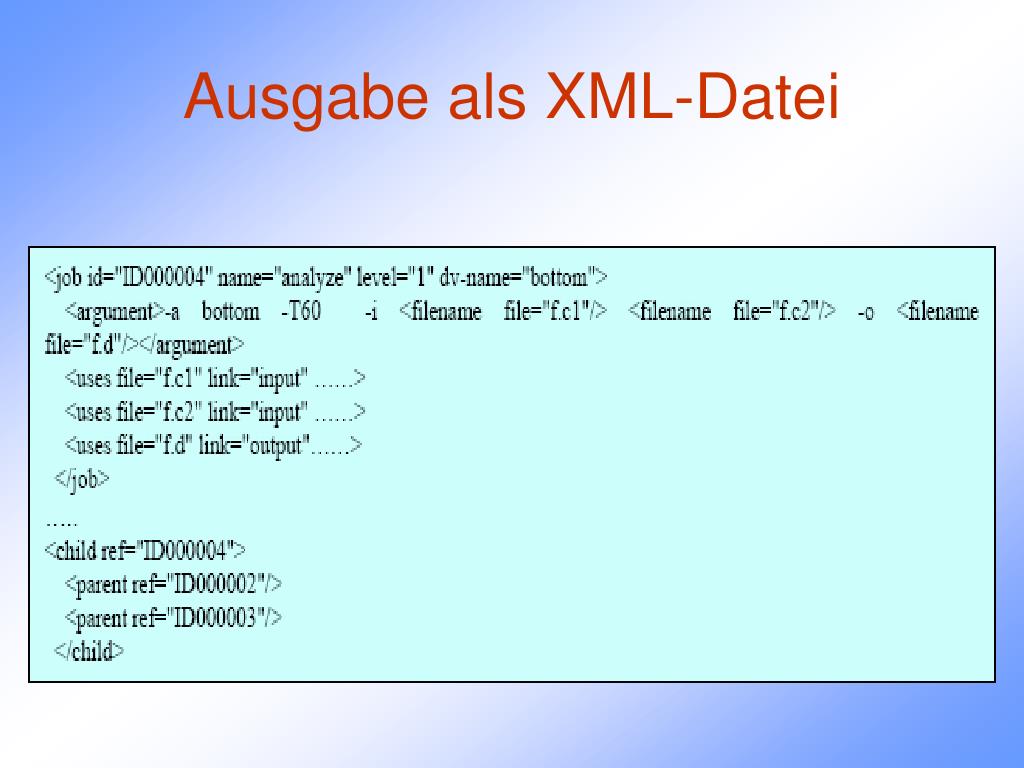 Ausgabe als XML-Datei

<job id="ID000004" name="analyze" level="1" dv-name="bottom">
<argument>-a bottom -T60 -i <filename file="f.c1"/> <filename file="f.c2"/> -o <filename file="f.d"/></argument>
<uses file="f.c1" link="input" ……>
<uses file="f.c2" link="input" ……>
<uses file="f.d" link="output"……>
</job>
…..
<child ref="ID000004">
<parent ref="ID000002"/>
<parent ref="ID000003"/>
</child>